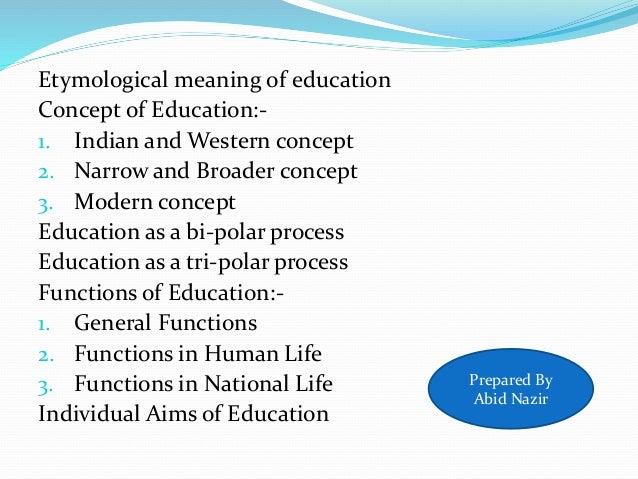 Etymological meaning of education
Concept of Education:-
1. Indian and Western concept
2. Narrow and Broader concept
3. Modern concept
Education as a bi-polar process
Education as a tri-polar process
Functions of Education:-
1. General Functions
2. Functions in Human Life
3. Functions in National Life
Individual Aims of Education

Prepared By
Abid Nazir